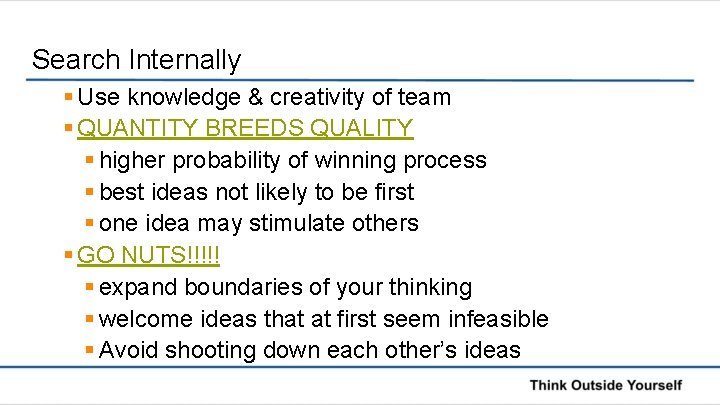 Search Internally

- Use knowledge & creativity of team
- QUANTITY BREEDS QUALITY
  - higher probability of winning process
  - best ideas not likely to be first
  - one idea may stimulate others
- GO NUTS!!!!!
  - expand boundaries of your thinking
  - welcome ideas that at first seem infeasible
  - Avoid shooting down each other's ideas

Think Outside Yourself